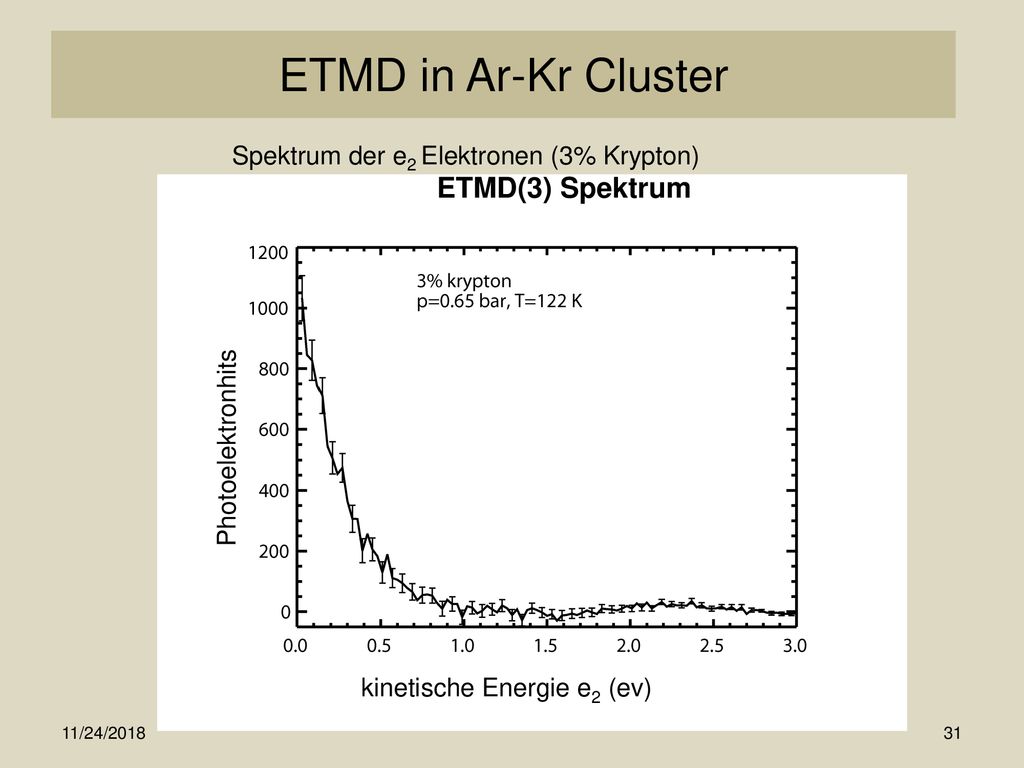 ETMD in Ar-Kr Cluster

Spektrum der $e_2$ Elektronen (3% Krypton)

ETMD(3) Spektrum

3% krypton
p=0.65 bar, T=122 K

Photoelektronhits

1200
1000
800
600
400
200
0

0.0
0.5
1.0
1.5
2.0
2.5
3.0

kinetische Energie $e_2$ (ev)

11/24/2018

31